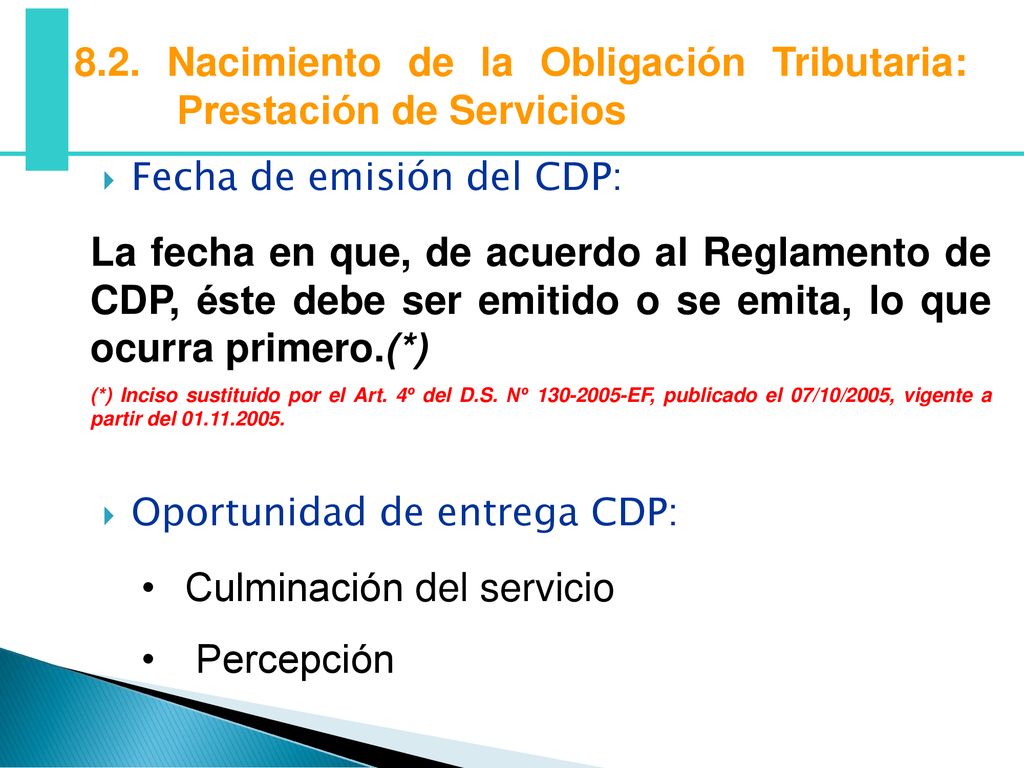 8.2. Nacimiento de la Obligación Tributaria: Prestación de Servicios

Fecha de emisión del CDP:

La fecha en que, de acuerdo al Reglamento de CDP, éste debe ser emitido o se emita, lo que ocurra primero.(*)

(*) Inciso sustituido por el Art. 4º del D.S. Nº 130-2005-EF, publicado el 07/10/2005, vigente a partir del 01.11.2005.

Oportunidad de entrega CDP:

• Culminación del servicio

• Percepción